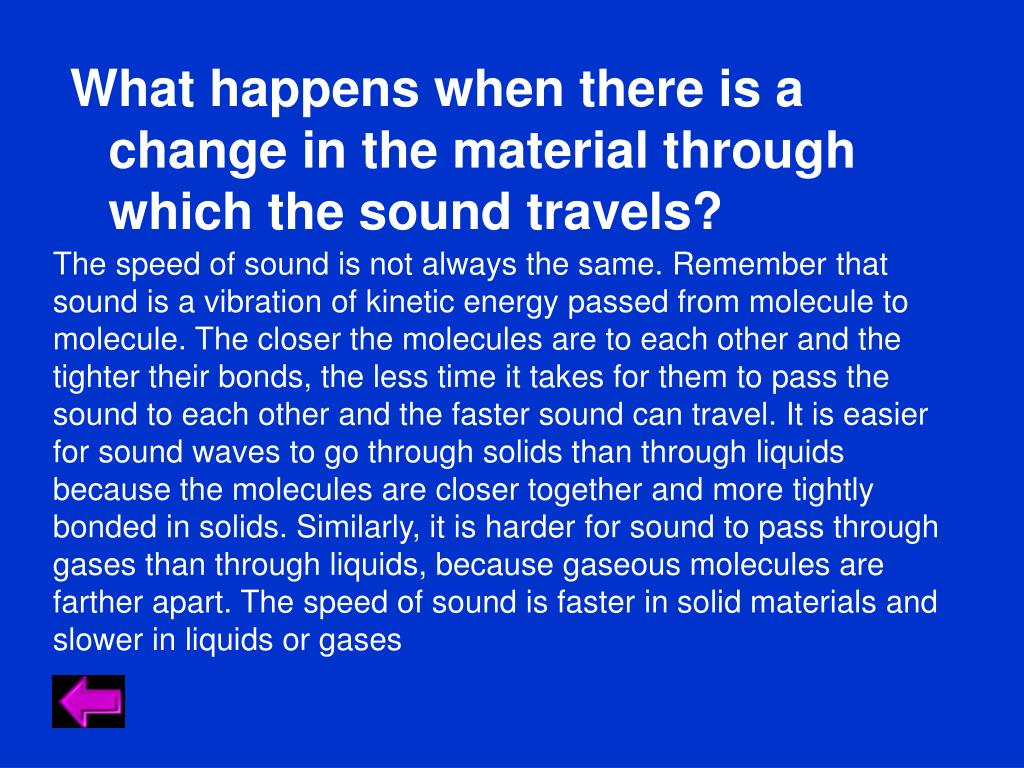 What happens when there is a change in the material through which the sound travels?

The speed of sound is not always the same. Remember that sound is a vibration of kinetic energy passed from molecule to molecule. The closer the molecules are to each other and the tighter their bonds, the less time it takes for them to pass the sound to each other and the faster sound can travel. It is easier for sound waves to go through solids than through liquids because the molecules are closer together and more tightly bonded in solids. Similarly, it is harder for sound to pass through gases than through liquids, because gaseous molecules are farther apart. The speed of sound is faster in solid materials and slower in liquids or gases